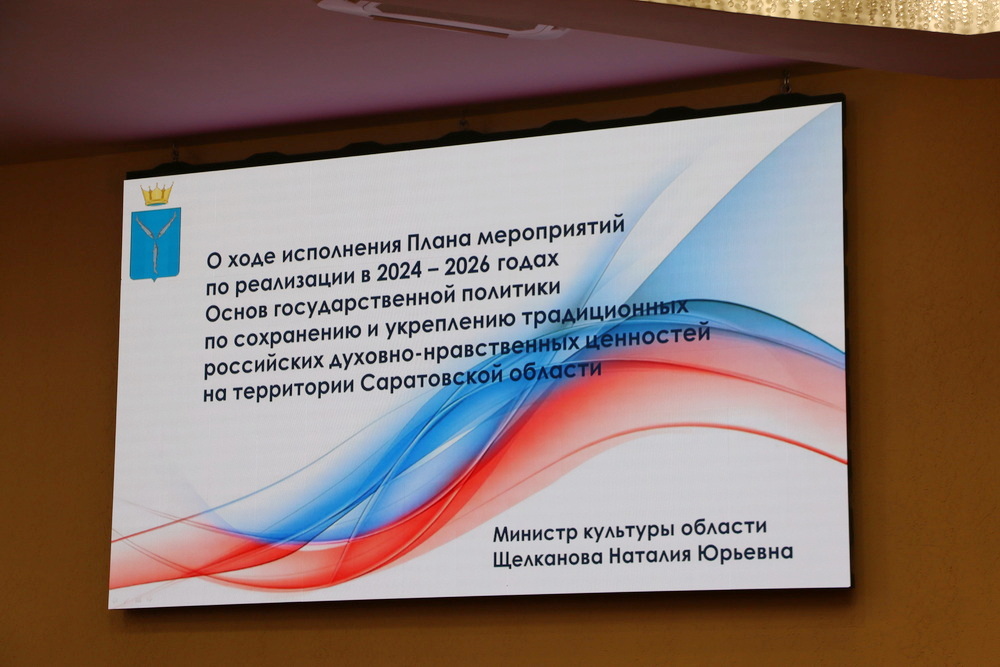 О ходе исполнения Плана мероприятий по реализации в 2024 – 2026 годах Основ государственной политики по сохранению и укреплению традиционных российских духовно-нравственных ценностей на территории Саратовской области

Министр культуры области
Щелканова Наталия Юрьевна